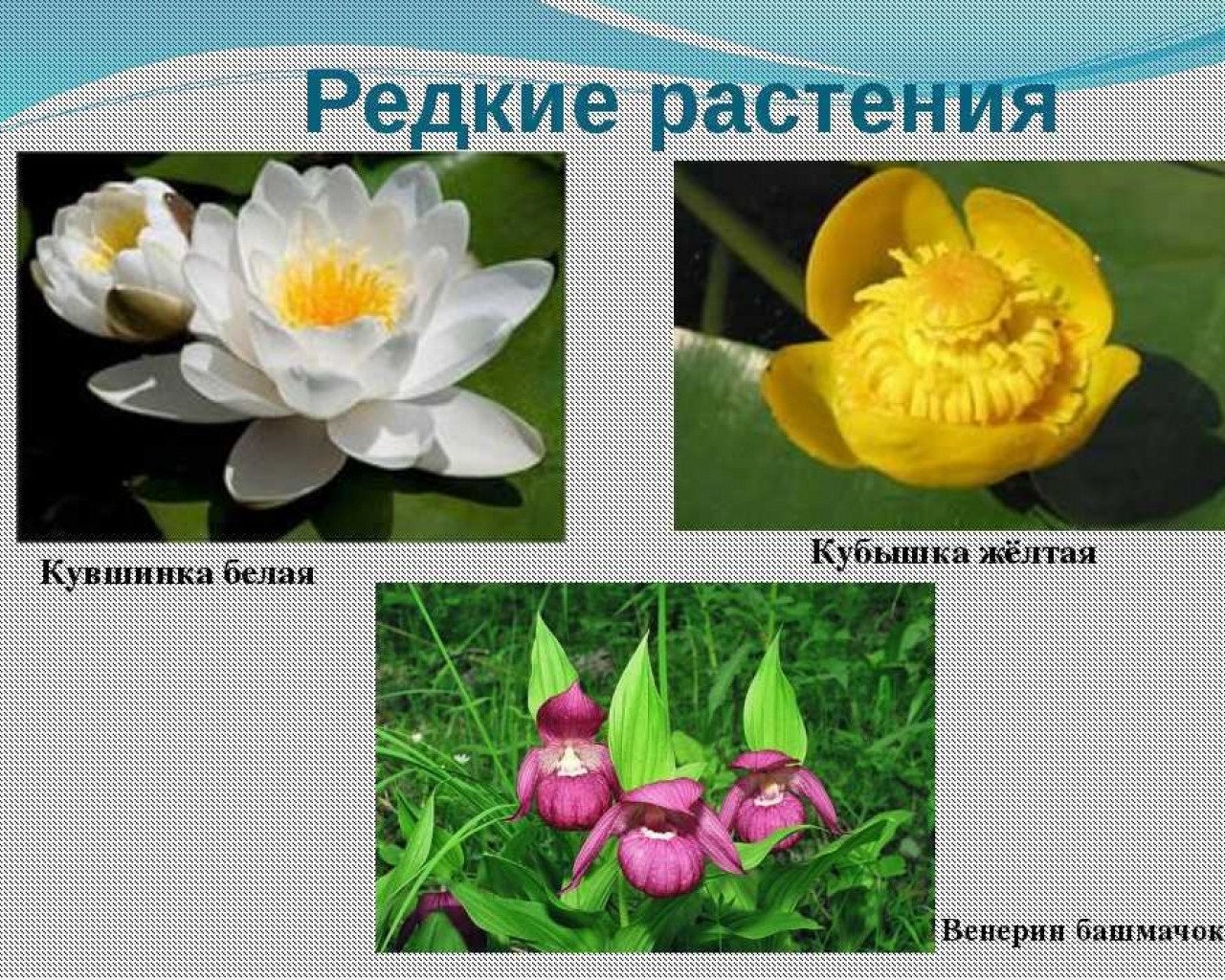 Редкие растения

Кувшинка белая

Кубышка жёлтая

Венерин башмачок